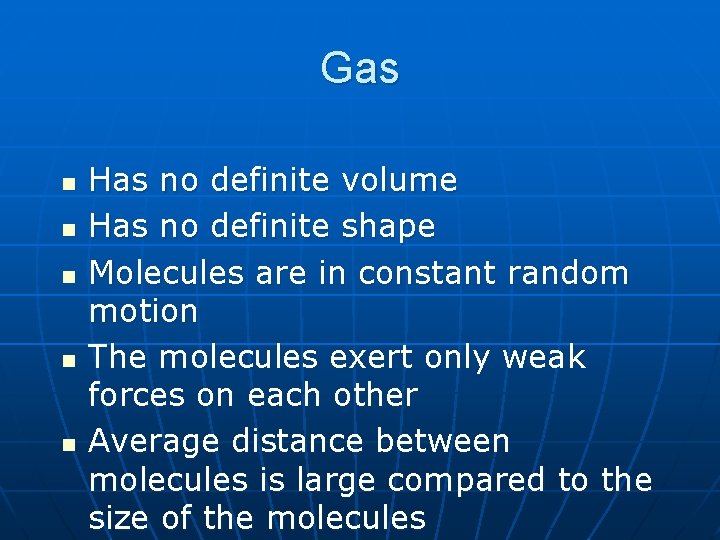 Gas

- Has no definite volume
- Has no definite shape
- Molecules are in constant random motion
- The molecules exert only weak forces on each other
- Average distance between molecules is large compared to the size of the molecules